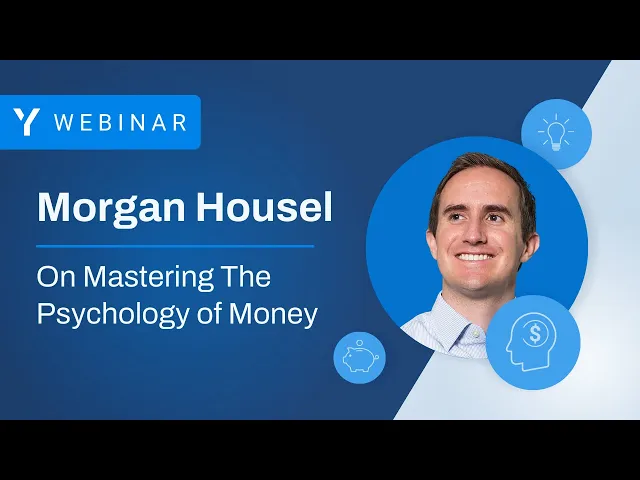 Y WEBINAR

Morgan Housel

On Mastering The Psychology of Money

$